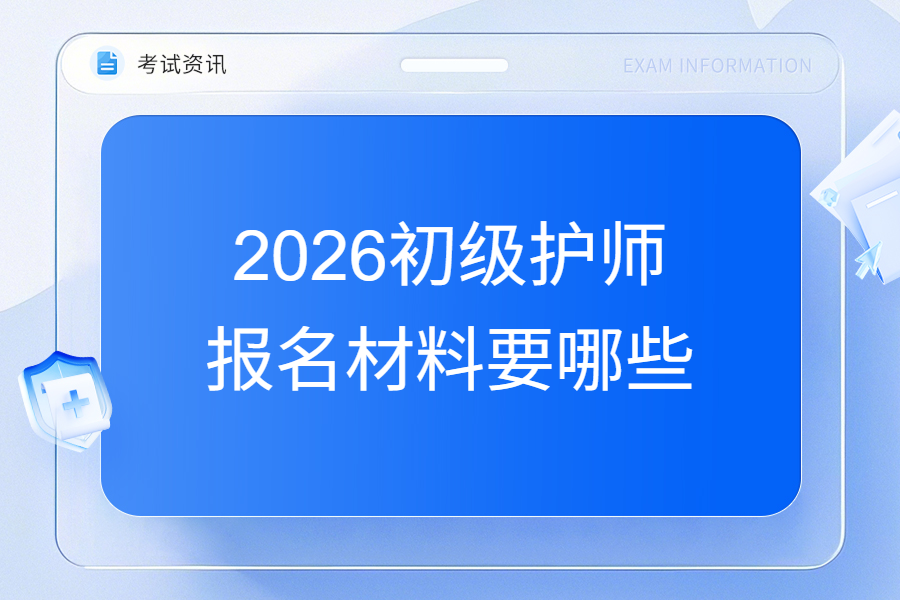 考试资讯

EXAM INFORMATION

2026初级护师
报名材料要哪些